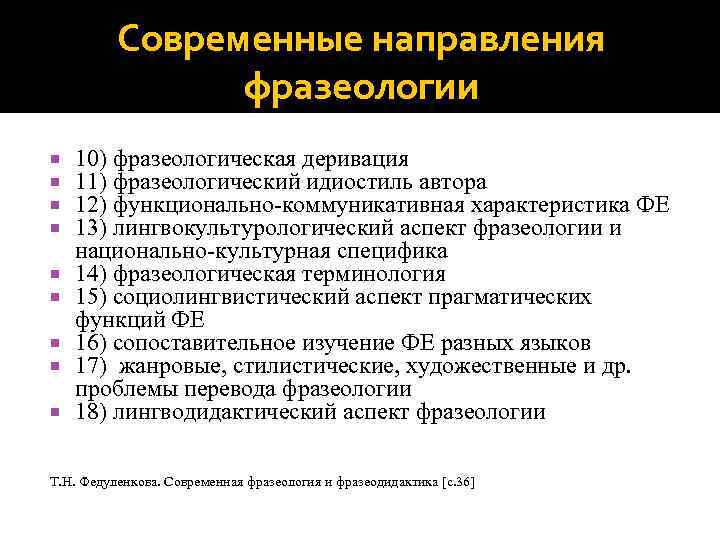 Современные направления фразеологии

10) фразеологическая деривация
11) фразеологический идиостиль автора
12) функционально-коммуникативная характеристика ФЕ
13) лингвокультурологический аспект фразеологии и национально-культурная специфика
14) фразеологическая терминология
15) социолингвистический аспект прагматических функций ФЕ
16) сопоставительное изучение ФЕ разных языков
17) жанровые, стилистические, художественные и др. проблемы перевода фразеологии
18) лингводидактический аспект фразеологии

Т.Н. Федуленкова. Современная фразеология и фразеодидактика [с.36]